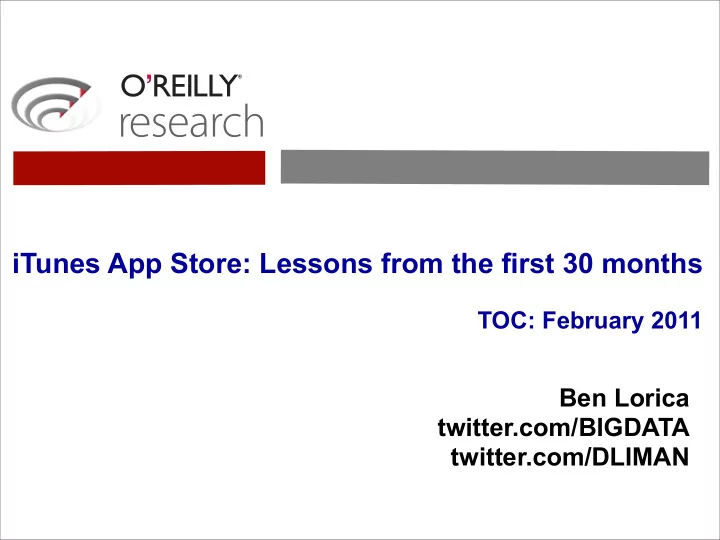 O'REILLY®
research

iTunes App Store: Lessons from the first 30 months

TOC: February 2011

Ben Lorica
twitter.com/BIGDATA
twitter.com/DLIMAN